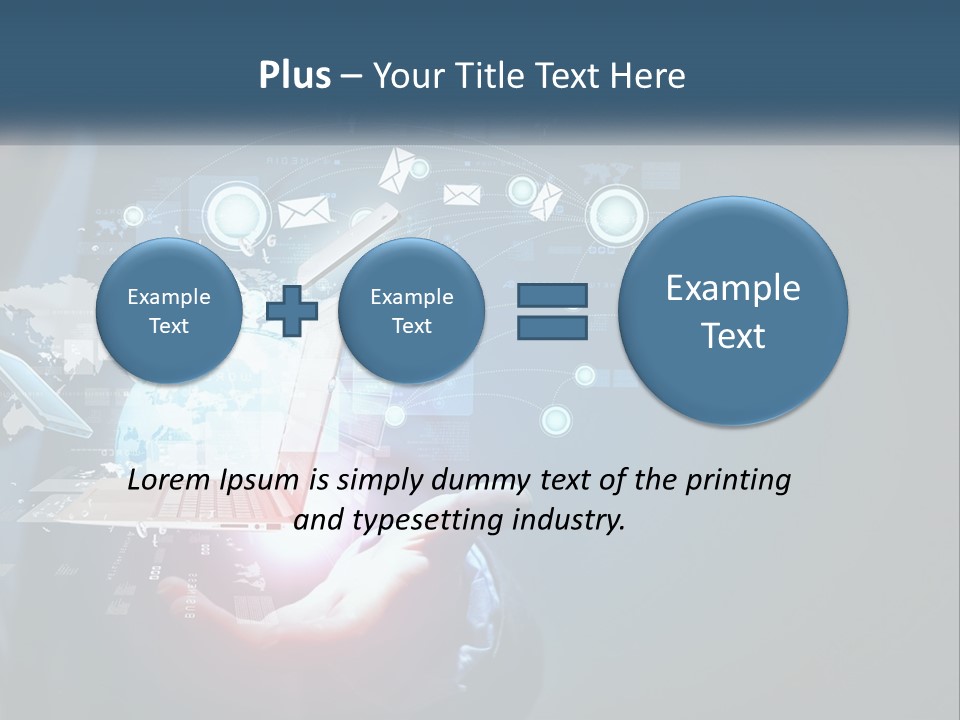 Plus – Your Title Text Here

Example Text

Example Text

Example Text

Lorem Ipsum is simply dummy text of the printing and typesetting industry.